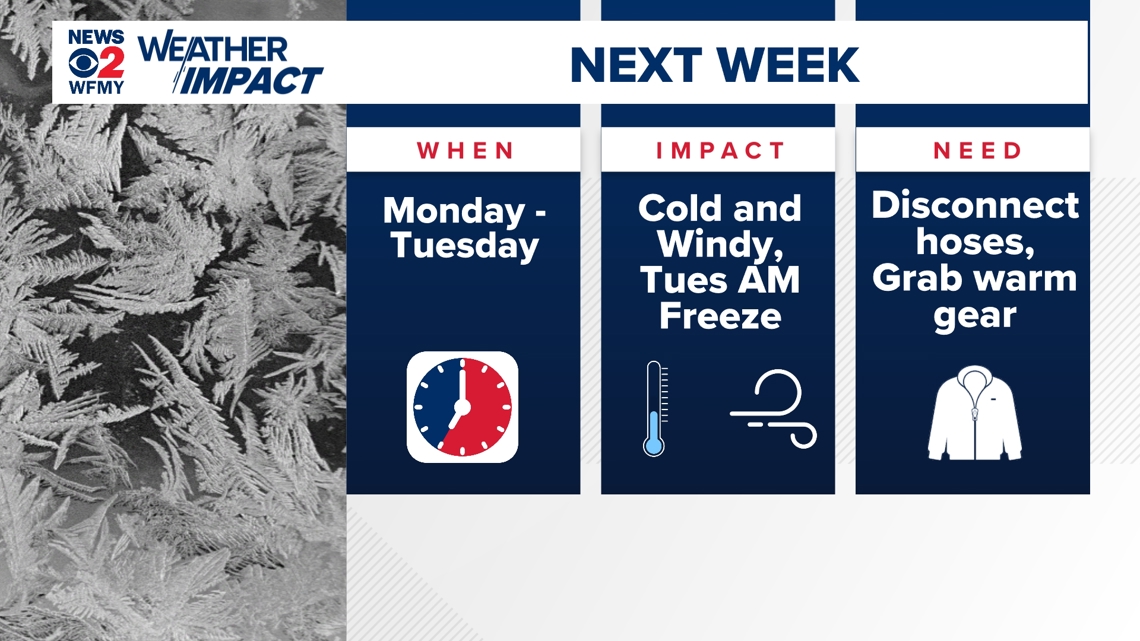 NEWS 2 WFMY

WEATHER IMPACT

NEXT WEEK

WHEN

Monday - Tuesday

IMPACT

Cold and Windy, Tues AM Freeze

NEED

Disconnect hoses, Grab warm gear